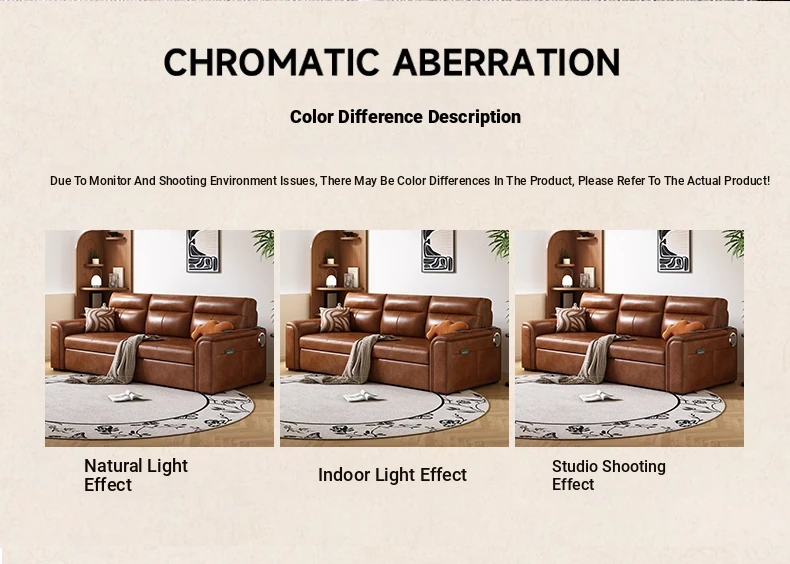 CHROMATIC ABERRATION

Color Difference Description

Due To Monitor And Shooting Environment Issues, There May Be Color Differences In The Product, Please Refer To The Actual Product!

Natural Light Effect

Indoor Light Effect

Studio Shooting Effect